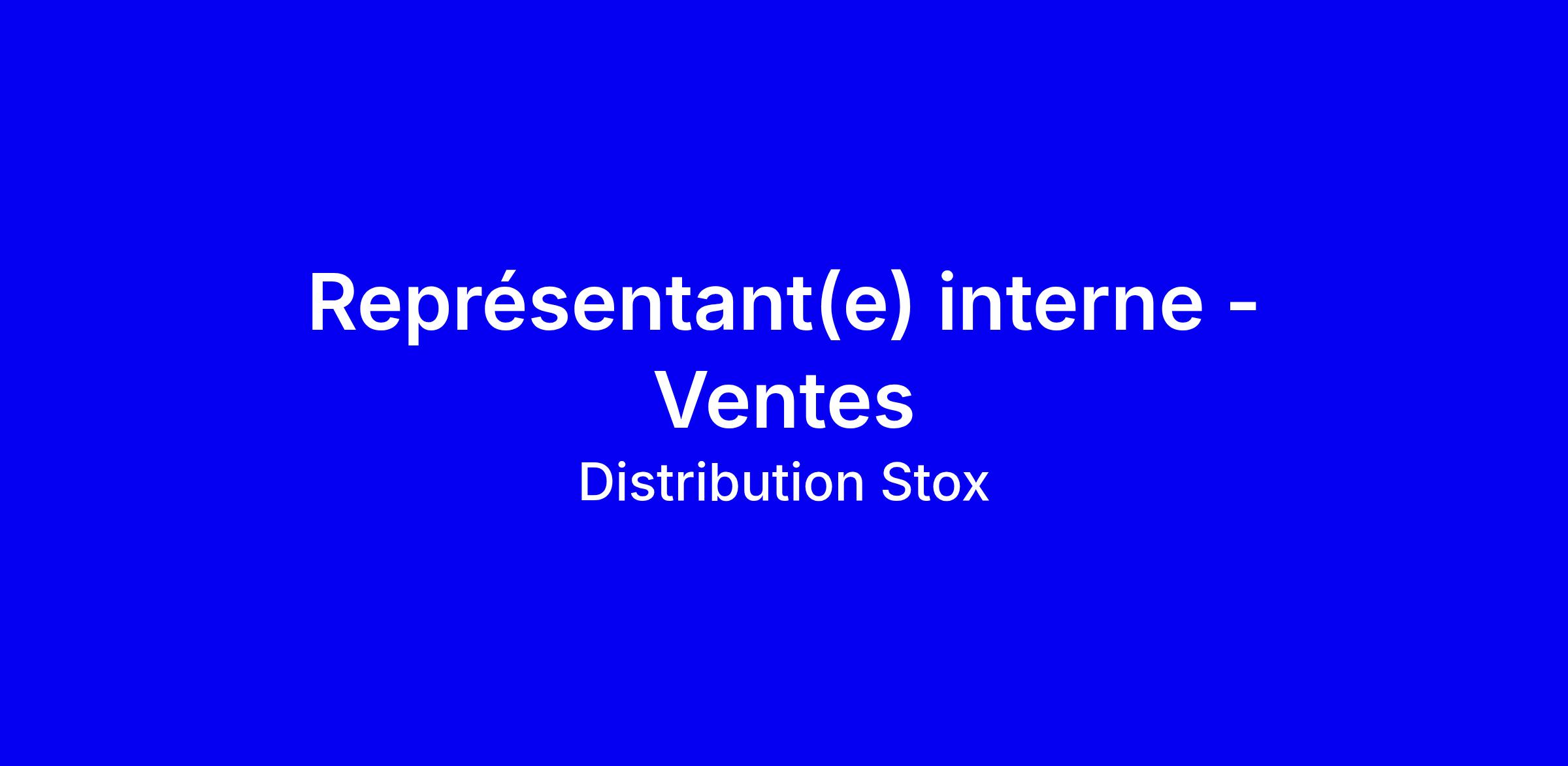 Représentant(e) interne - Ventes

Distribution Stox